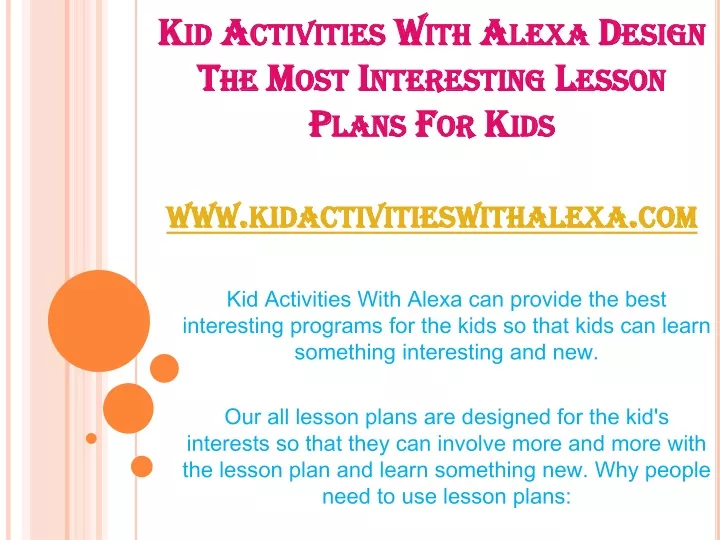 Kid Activities With Alexa Design The Most Interesting Lesson Plans For Kids

www.kidactivitieswithalexa.com

Kid Activities With Alexa can provide the best interesting programs for the kids so that kids can learn something interesting and new.

Our all lesson plans are designed for the kid's interests so that they can involve more and more with the lesson plan and learn something new. Why people need to use lesson plans: